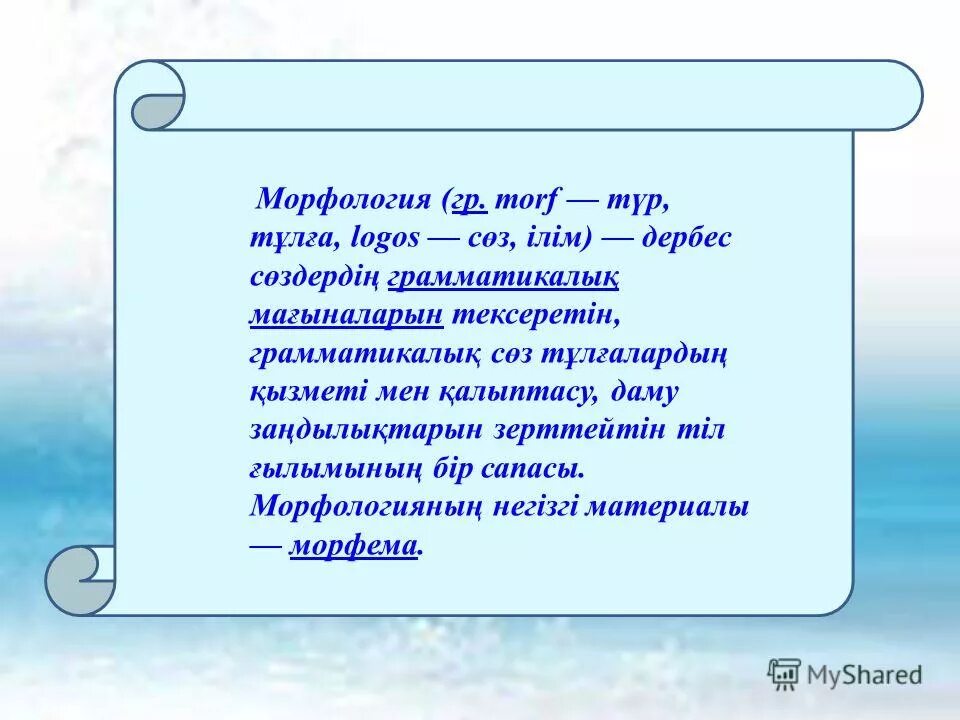 Морфология (гр. morf — түр, тұлға, logos — сөз, ілім) — дербес сөздердің грамматикалық мағыналарын тексеретін, грамматикалық сөз тұлғалардың қызметі мен қалыптасу, даму заңдылықтарын зерттейтін тіл ғылымының бір сапасы. Морфологияның негізгі материалы — морфема.

MyShared